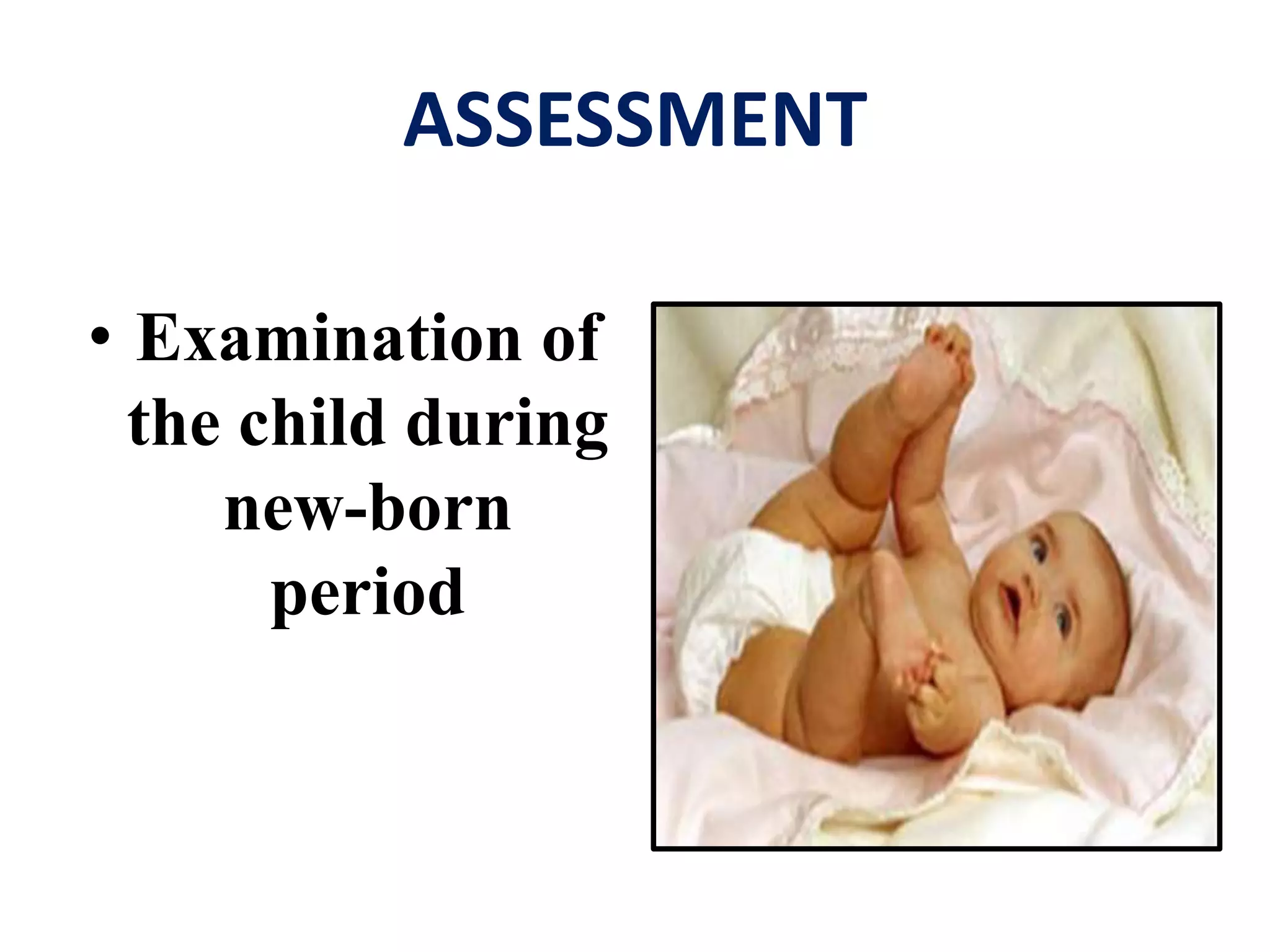 ASSESSMENT

• Examination of the child during new-born period